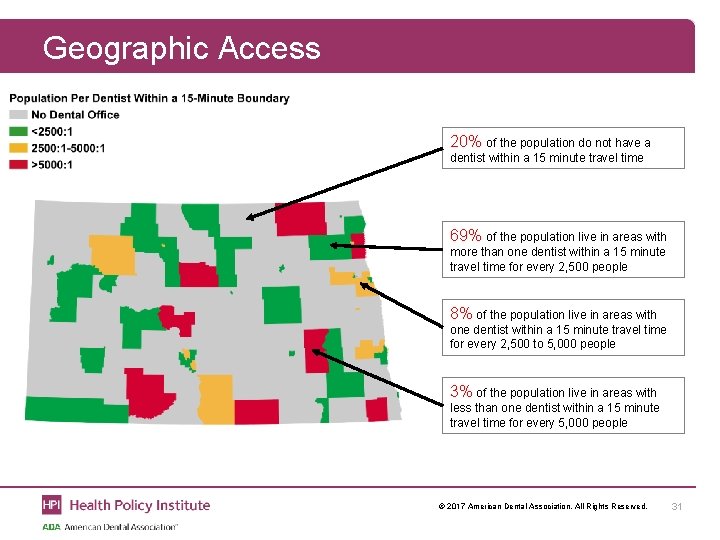 Geographic Access

Population Per Dentist Within a 15-Minute Boundary
No Dental Office
<2500:1
2500:1-5000:1
>5000:1

20% of the population do not have a dentist within a 15 minute travel time

69% of the population live in areas with more than one dentist within a 15 minute travel time for every 2,500 people

8% of the population live in areas with one dentist within a 15 minute travel time for every 2,500 to 5,000 people

3% of the population live in areas with less than one dentist within a 15 minute travel time for every 5,000 people

HPI Health Policy Institute
ADA American Dental Association®

© 2017 American Dental Association. All Rights Reserved.

31